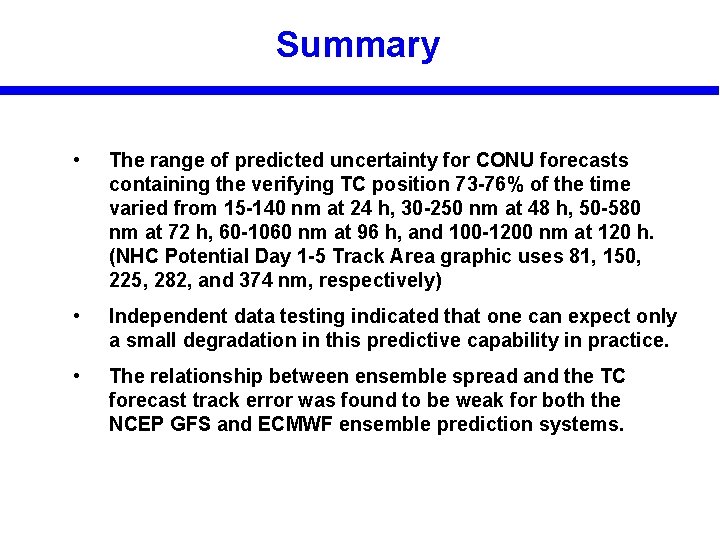 Summary

• The range of predicted uncertainty for CONU forecasts containing the verifying TC position 73-76% of the time varied from 15-140 nm at 24 h, 30-250 nm at 48 h, 50-580 nm at 72 h, 60-1060 nm at 96 h, and 100-1200 nm at 120 h. (NHC Potential Day 1-5 Track Area graphic uses 81, 150, 225, 282, and 374 nm, respectively)

• Independent data testing indicated that one can expect only a small degradation in this predictive capability in practice.

• The relationship between ensemble spread and the TC forecast track error was found to be weak for both the NCEP GFS and ECMWF ensemble prediction systems.